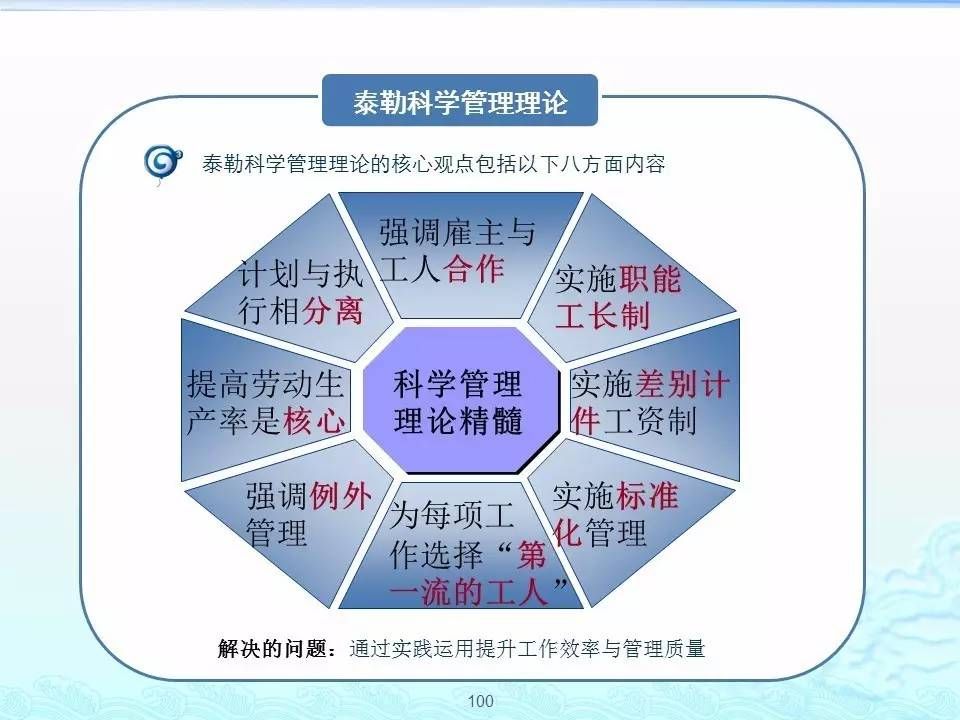 泰勒科学管理理论

泰勒科学管理理论的核心观点包括以下八方面内容

强调雇主与工人合作

实施职能工长制

实施差别计件工资制

实施标准化管理

为每项工作选择“第一流的工人”

强调例外管理

提高劳动生产率是核心

计划与执行相分离

科学管理理论精髓

解决的问题：通过实践运用提升工作效率与管理质量

100